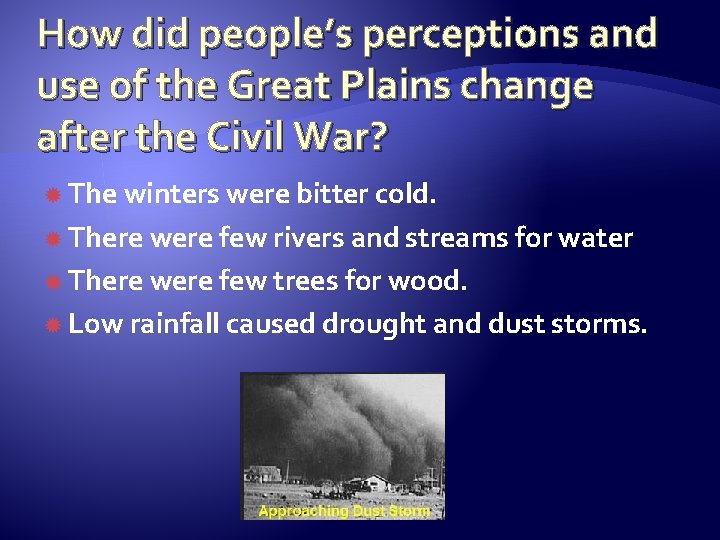 How did people's perceptions and use of the Great Plains change after the Civil War?

The winters were bitter cold.

There were few rivers and streams for water

There were few trees for wood.

Low rainfall caused drought and dust storms.

Approaching Dust Storm